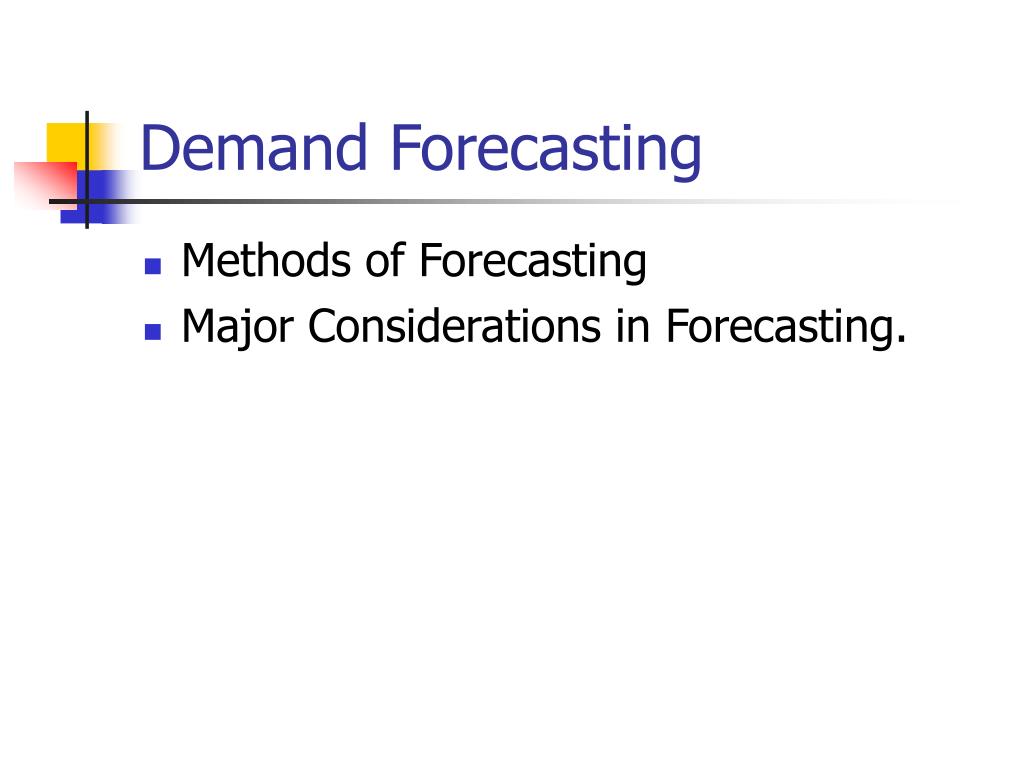 Demand Forecasting

- Methods of Forecasting
- Major Considerations in Forecasting.